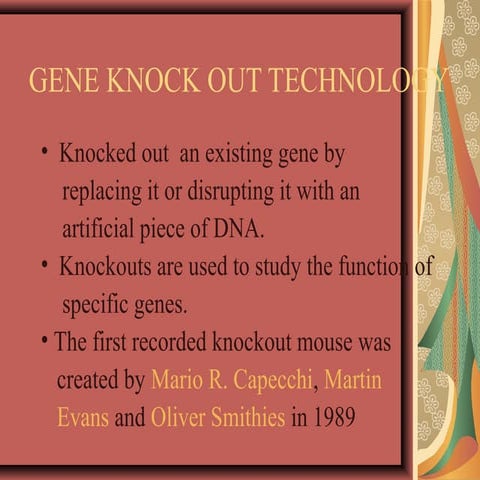 GENE KNOCK OUT TECHNOLOGY

• Knocked out an existing gene by replacing it or disrupting it with an artificial piece of DNA.

• Knockouts are used to study the function of specific genes.

• The first recorded knockout mouse was created by Mario R. Capecchi, Martin Evans and Oliver Smithies in 1989